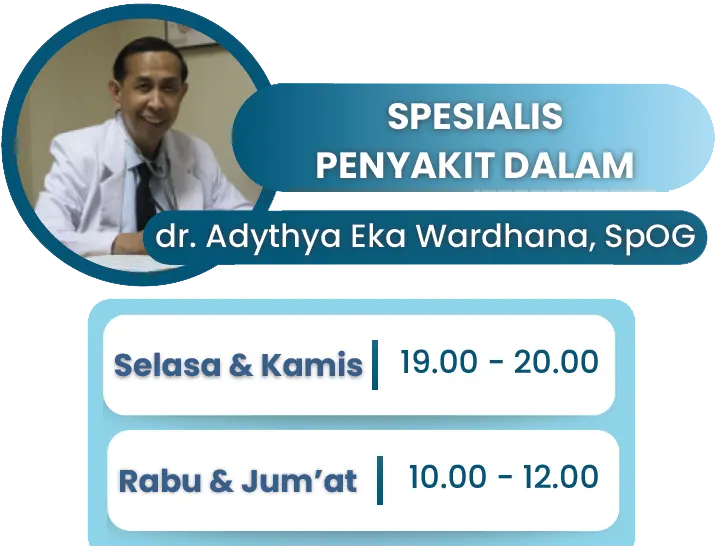 SPESIALIS
PENYAKIT DALAM

dr. Adythya Eka Wardhana, SpOG

Selasa & Kamis | 19.00 - 20.00

Rabu & Jum'at | 10.00 - 12.00